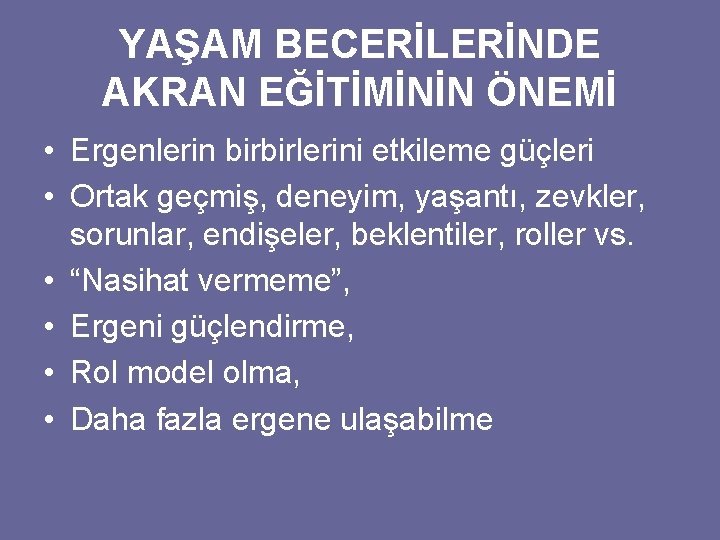 YAŞAM BECERİLERİNDE AKRAN EĞİTİMİNİN ÖNEMİ

• Ergenlerin birbirlerini etkileme güçleri
• Ortak geçmiş, deneyim, yaşantı, zevkler, sorunlar, endişeler, beklentiler, roller vs.
• “Nasihat vermeme”,
• Ergeni güçlendirme,
• Rol model olma,
• Daha fazla ergene ulaşabilme